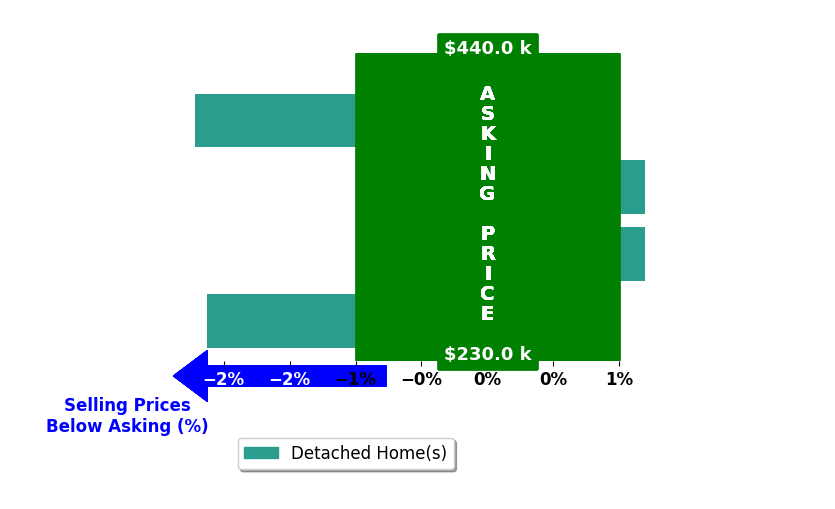 $440.0 k

ASKING PRICE

$230.0 k

−2% −2% −1% −0% 0% 0% 1%

Selling Prices Below Asking (%)

Detached Home(s)